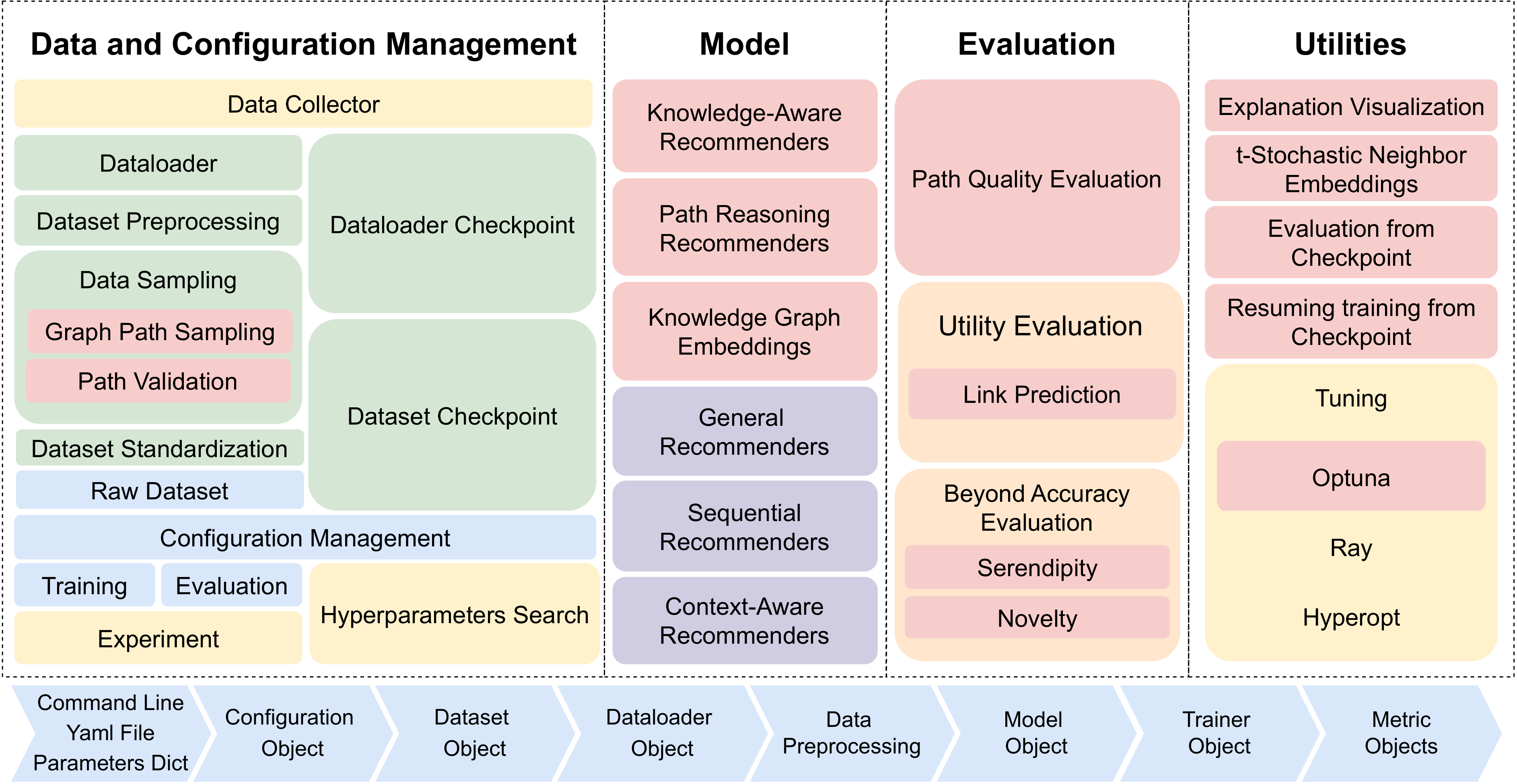 Data and Configuration Management

Data Collector

Dataloader

Dataset Preprocessing

Data Sampling

Graph Path Sampling

Path Validation

Dataset Standardization

Raw Dataset

Dataloader Checkpoint

Dataset Checkpoint

Configuration Management

Training

Evaluation

Experiment

Hyperparameters Search

Model

Knowledge-Aware Recommenders

Path Reasoning Recommenders

Knowledge Graph Embeddings

General Recommenders

Sequential Recommenders

Context-Aware Recommenders

Evaluation

Path Quality Evaluation

Utility Evaluation

Link Prediction

Beyond Accuracy Evaluation

Serendipity

Novelty

Utilities

Explanation Visualization

t-Stochastic Neighbor Embeddings

Evaluation from Checkpoint

Resuming training from Checkpoint

Tuning

Optuna

Ray

Hyperopt

Command Line Yaml File Parameters Dict

Configuration Object

Dataset Object

Dataloader Object

Data Preprocessing

Model Object

Trainer Object

Metric Objects